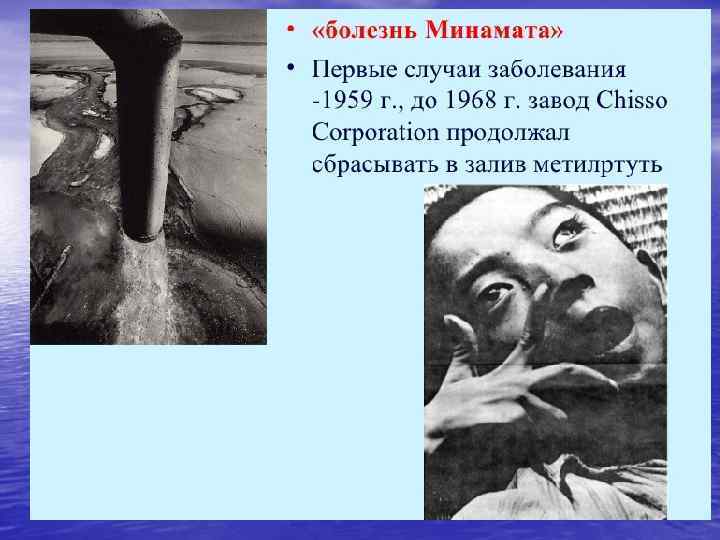 • «болезнь Минамата»

• Первые случаи заболевания -1959 г., до 1968 г. завод Chisso Corporation продолжал сбрасывать в залив метилртуть